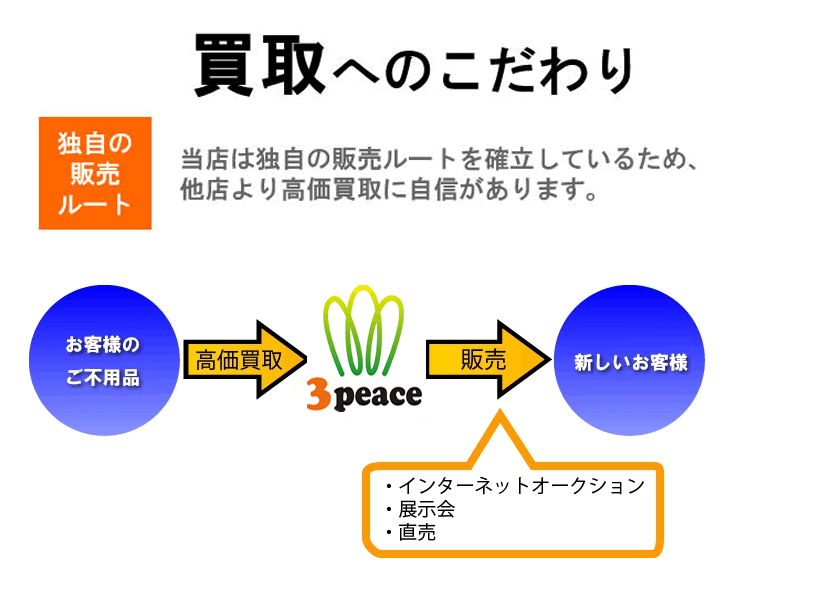 買取へのこだわり

独自の販売ルート

当店は独自の販売ルートを確立しているため、他店より高価買取に自信があります。

お客様のご不用品

高価買取

3peace

販売

新しいお客様

・インターネットオークション
・展示会
・直売